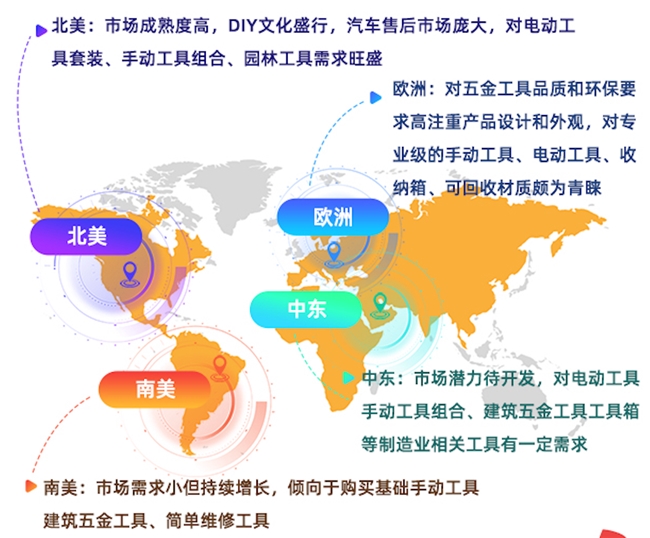 北美：市场成熟度高，DIY文化盛行，汽车售后市场庞大，对电动工具套装、手动工具组合、园林工具需求旺盛

欧洲：对五金工具品质和环保要求高注重产品设计和外观，对专业级的手动工具、电动工具、收纳箱、可回收材质颇为青睐

北美

欧洲

中东

南美

中东：市场潜力待开发，对电动工具手动工具组合、建筑五金工具工具箱等制造业相关工具有一定需求

南美：市场需求小但持续增长，倾向于购买基础手动工具建筑五金工具、简单维修工具